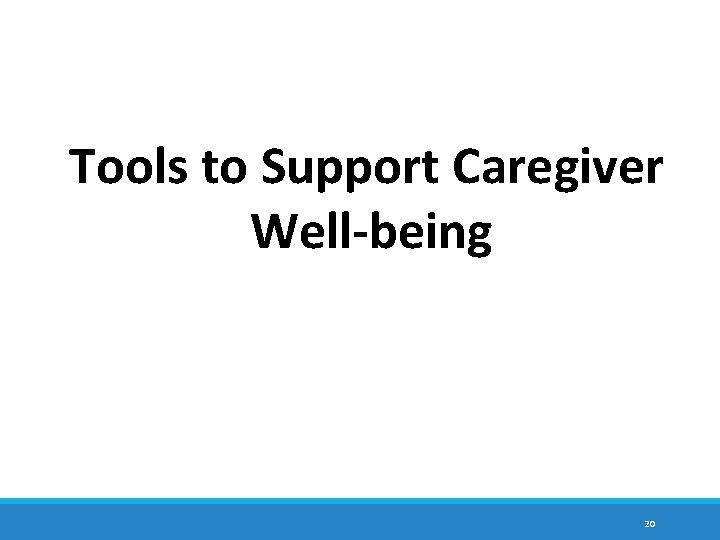 Tools to Support Caregiver Well-being

20